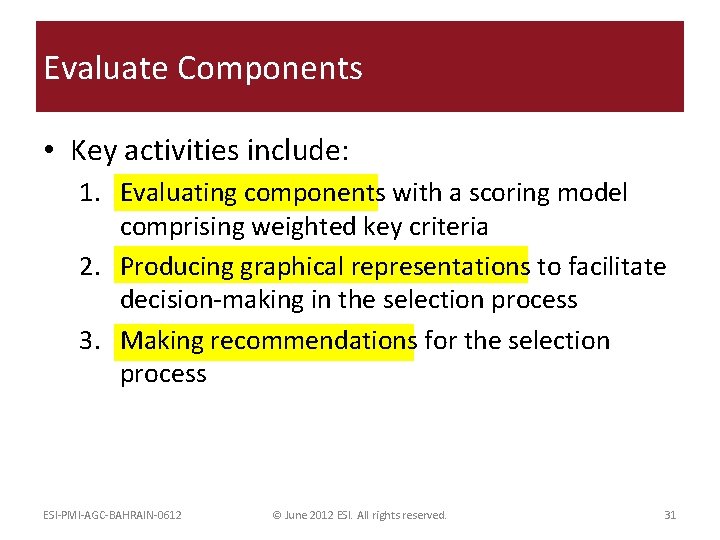 Evaluate Components

• Key activities include:

1. Evaluating components with a scoring model comprising weighted key criteria
2. Producing graphical representations to facilitate decision-making in the selection process
3. Making recommendations for the selection process

ESI-PMI-AGC-BAHRAIN-0612 © June 2012 ESI. All rights reserved. 31